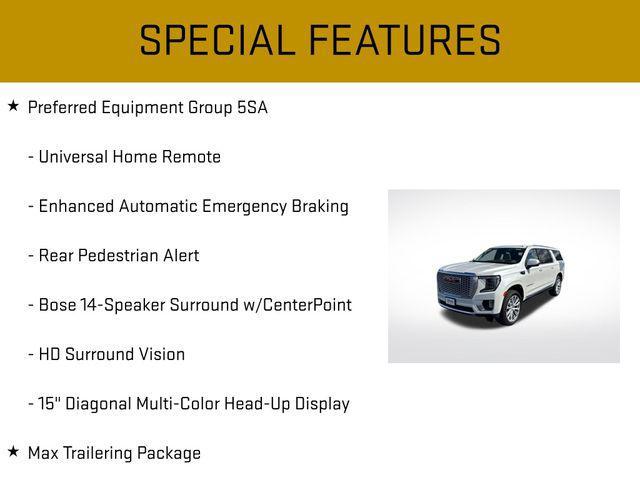 SPECIAL FEATURES

★ Preferred Equipment Group 5SA

- Universal Home Remote

- Enhanced Automatic Emergency Braking

- Rear Pedestrian Alert

- Bose 14-Speaker Surround w/CenterPoint

- HD Surround Vision

- 15" Diagonal Multi-Color Head-Up Display

★ Max Trailering Package